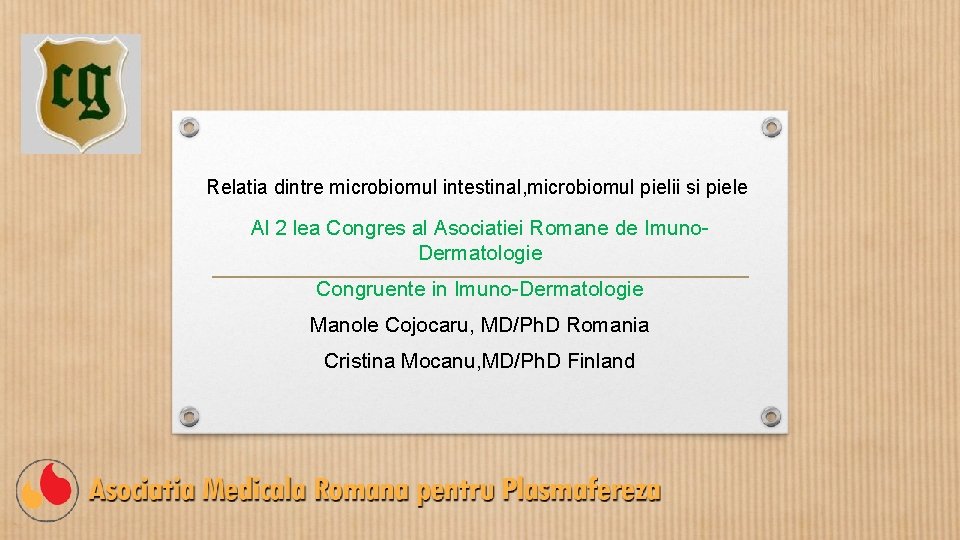 cg

Relatia dintre microbiomul intestinal,microbiomul pielii si piele

Al 2 lea Congres al Asociatiei Romane de Imuno-Dermatologie

Congruente in Imuno-Dermatologie

Manole Cojocaru, MD/PhD Romania

Cristina Mocanu,MD/PhD Finland

Asociatia Medicala Romana pentru Plasmafereza